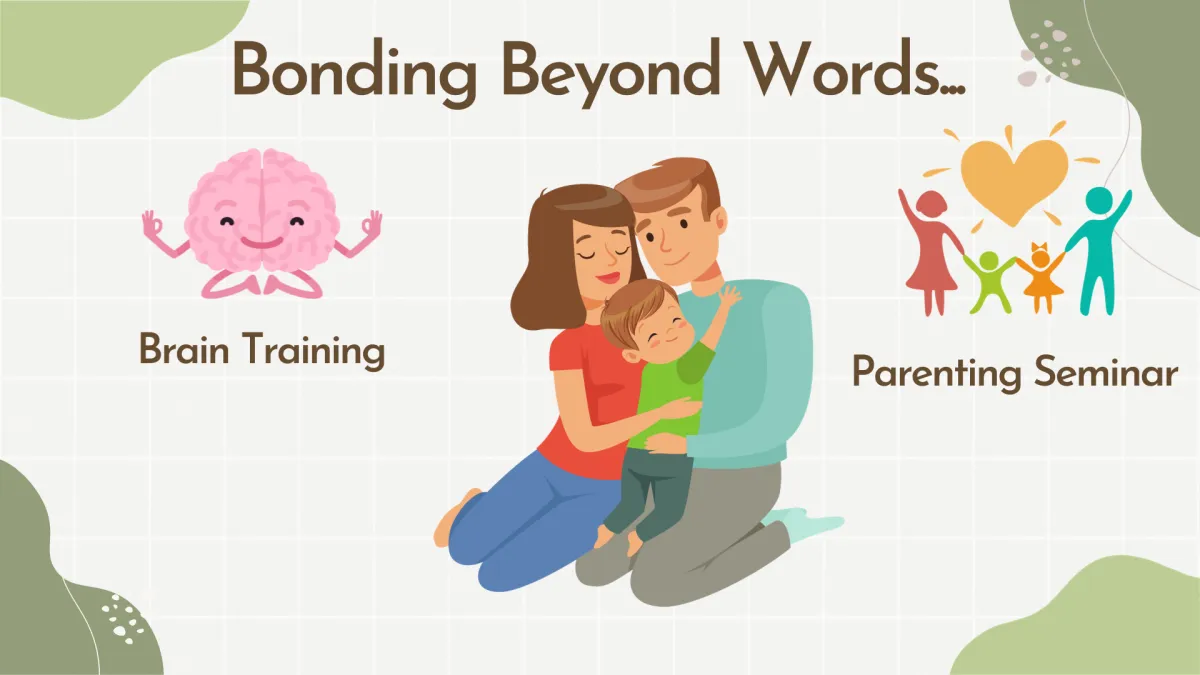 Bonding Beyond Words...

Brain Training

Parenting Seminar